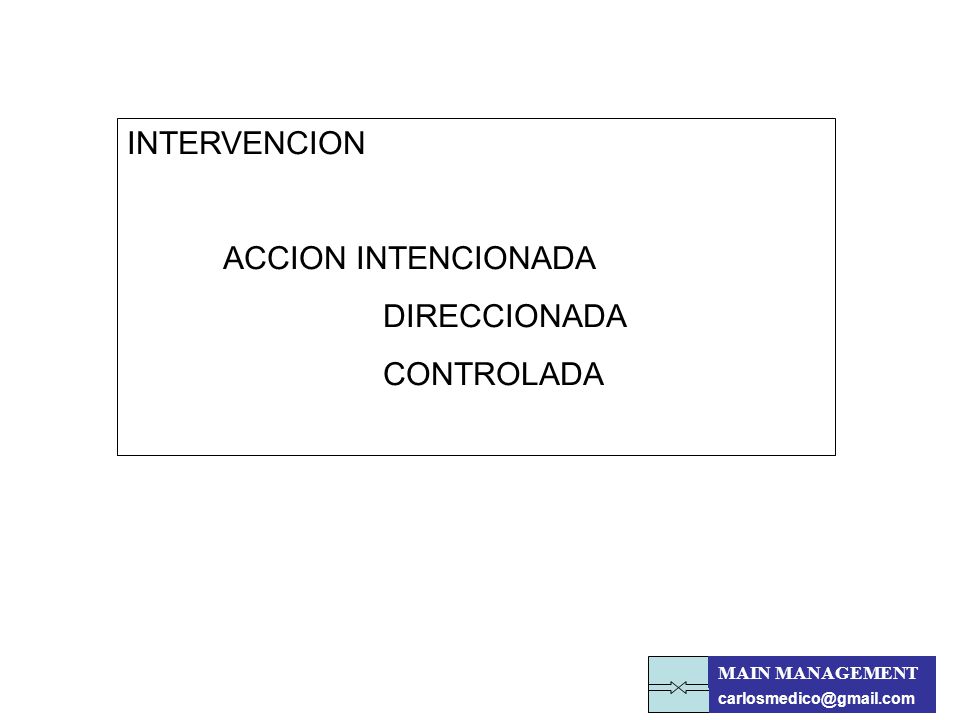 INTERVENCION

ACCION INTENCIONADA
DIRECCIONADA
CONTROLADA

MAIN MANAGEMENT
carlosmedico@gmail.com